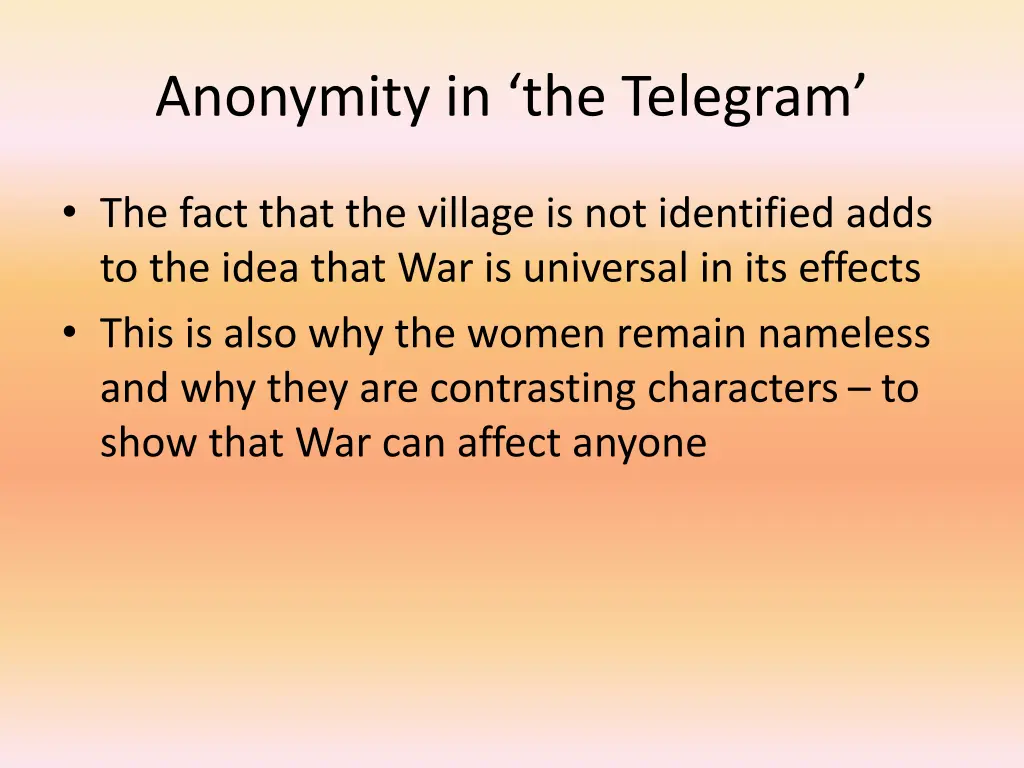 Anonymity in ‘the Telegram’

• The fact that the village is not identified adds to the idea that War is universal in its effects
• This is also why the women remain nameless and why they are contrasting characters – to show that War can affect anyone